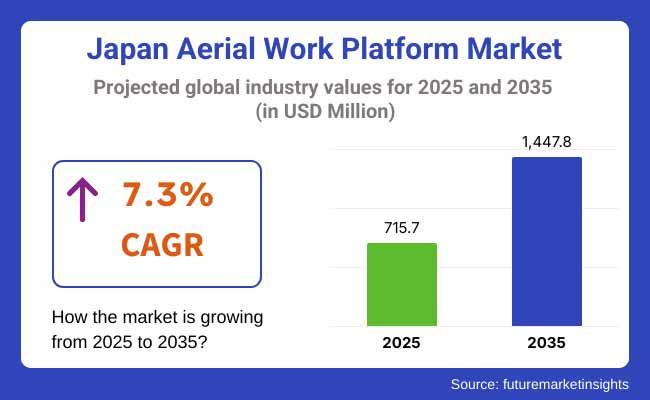 Japan Aerial Work Platform Market

Projected global industry values for 2025 and 2035 (in USD Million)

7.3%
CAGR

How the market is growing from 2025 to 2035?

715.7
1,447.8

2025
2035

Source: futuremarketinsights